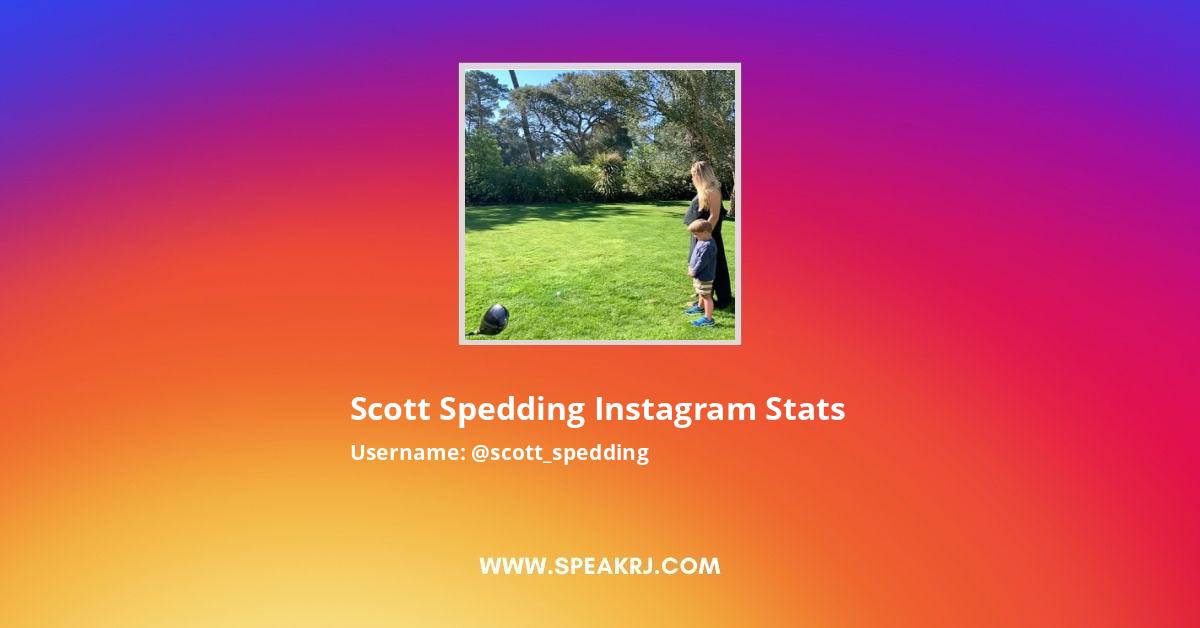 Scott Spedding Instagram Stats

Username: @scott_spedding

WWW.SPEAKRJ.COM